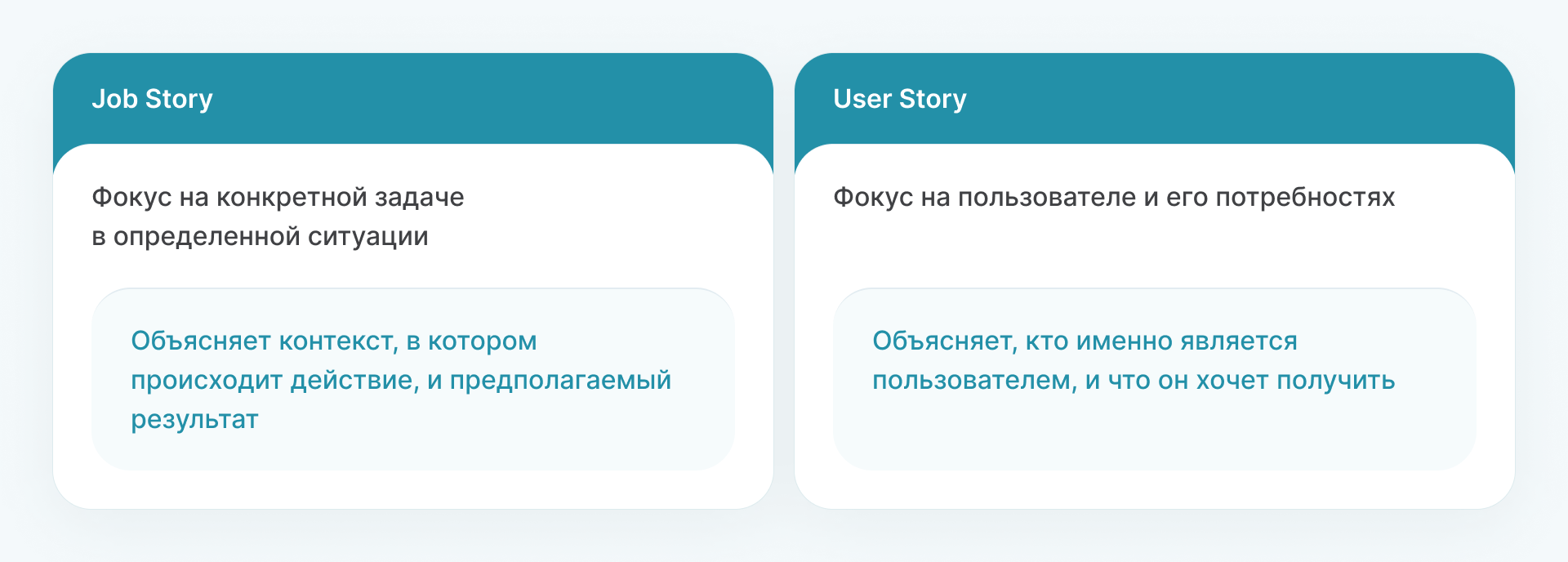 Job Story

Фокус на конкретной задаче в определенной ситуации

Объясняет контекст, в котором происходит действие, и предполагаемый результат

User Story

Фокус на пользователе и его потребностях

Объясняет, кто именно является пользователем, и что он хочет получить